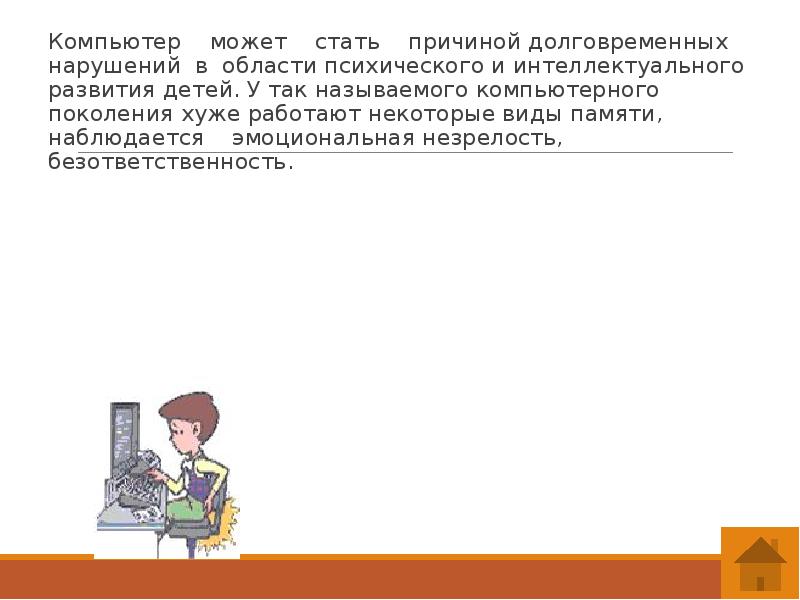 Компьютер может стать причиной долговременных нарушений в области психического и интеллектуального развития детей. У так называемого компьютерного поколения хуже работают некоторые виды памяти, наблюдается эмоциональная незрелость, безответственность.